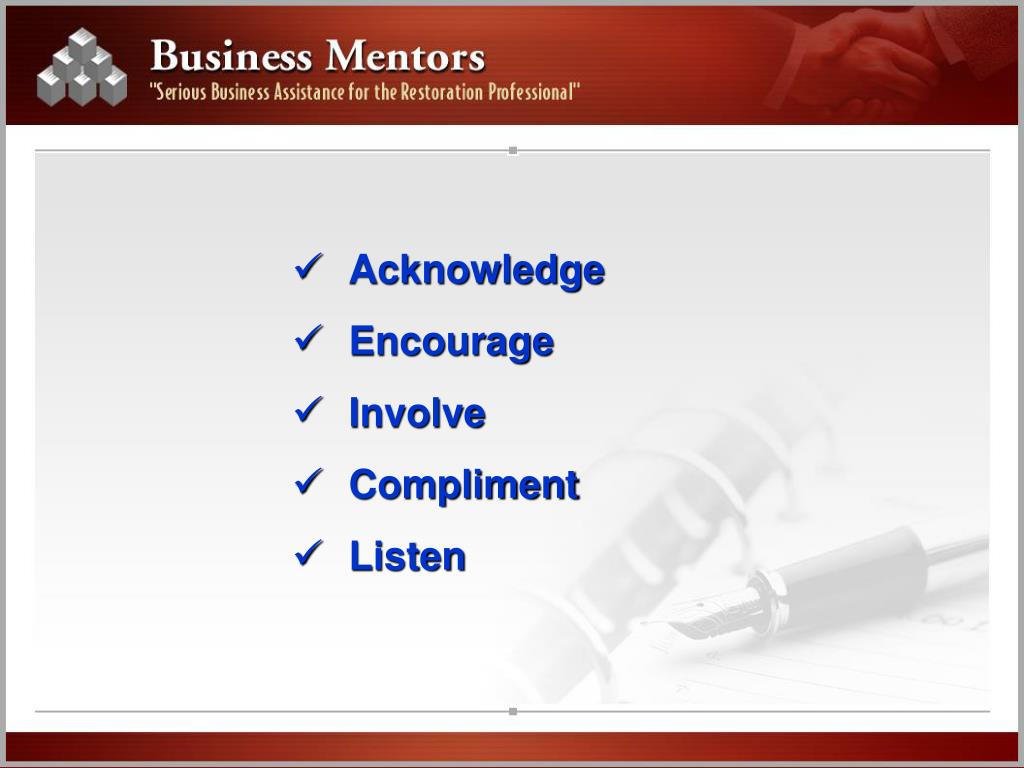 Business Mentors
"Serious Business Assistance for the Restoration Professional"

✓ Acknowledge
✓ Encourage
✓ Involve
✓ Compliment
✓ Listen